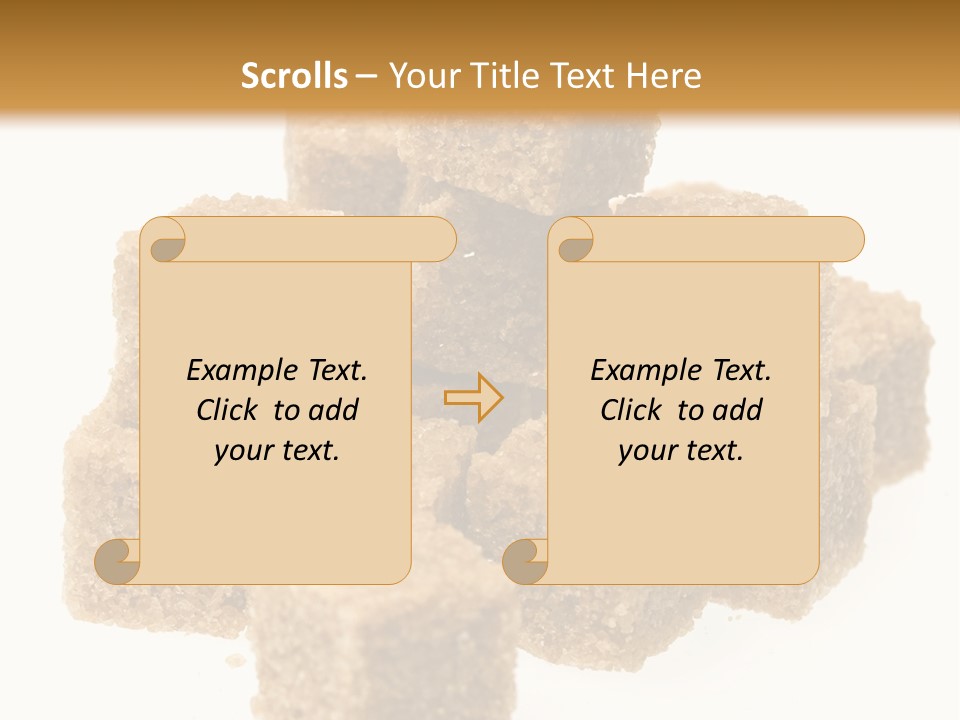 Scrolls – Your Title Text Here

Example Text. Click to add your text.

Example Text. Click to add your text.